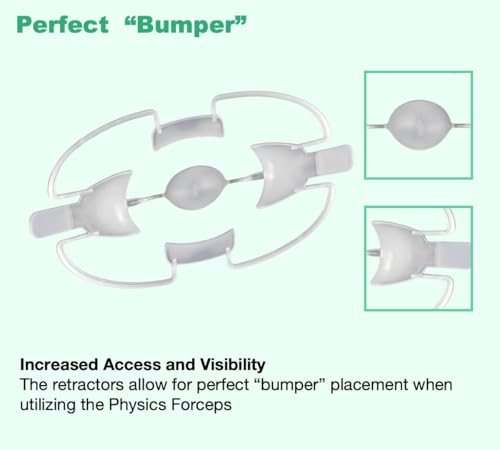 Perfect “Bumper”

Increased Access and Visibility
The retractors allow for perfect “bumper” placement when utilizing the Physics Forceps